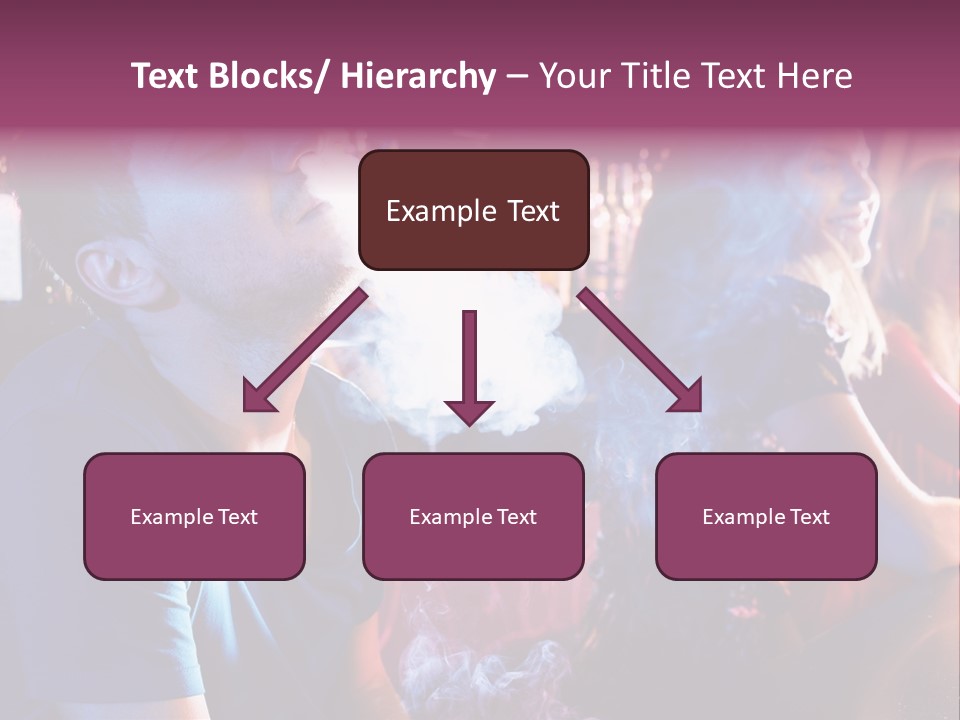 Text Blocks/ Hierarchy – Your Title Text Here

Example Text

Example Text

Example Text

Example Text